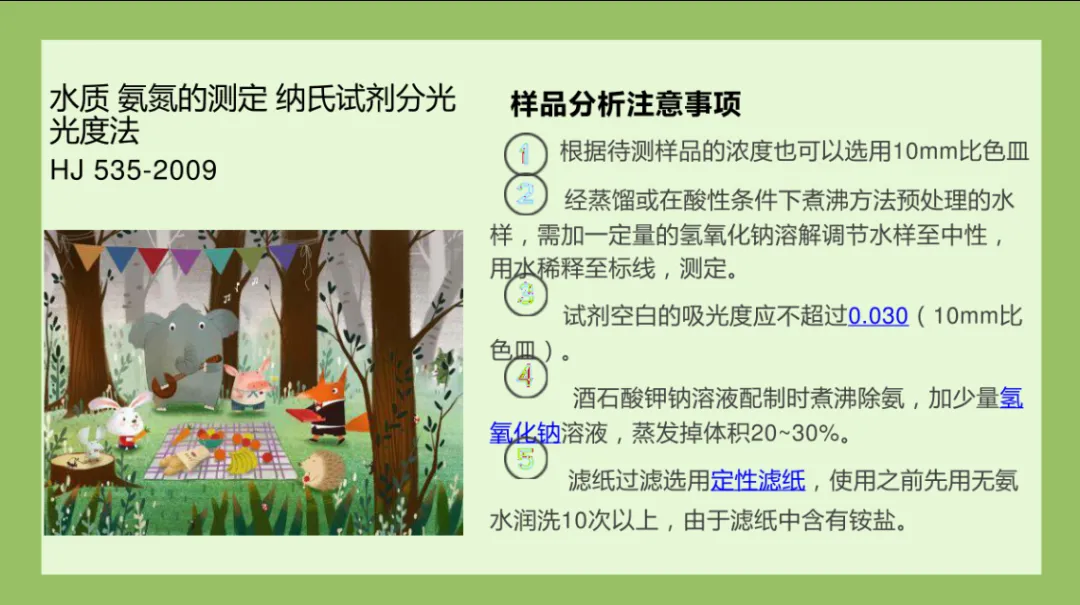 水质 氨氮的测定 纳氏试剂分光光度法
HJ 535-2009

样品分析注意事项

1 根据待测样品的浓度也可以选用10mm比色皿

2 经蒸馏或在酸性条件下煮沸方法预处理的水样，需加一定量的氢氧化钠溶解调节水样至中性，用水稀释至标线，测定。

3 试剂空白的吸光度应不超过0.030（10mm比色皿）。

4 酒石酸钾钠溶液配制时煮沸除氨，加少量氢氧化钠溶液，蒸发掉体积20~30%。

5 滤纸过滤选用定性滤纸，使用之前先用无氨水润洗10次以上，由于滤纸中含有铵盐。